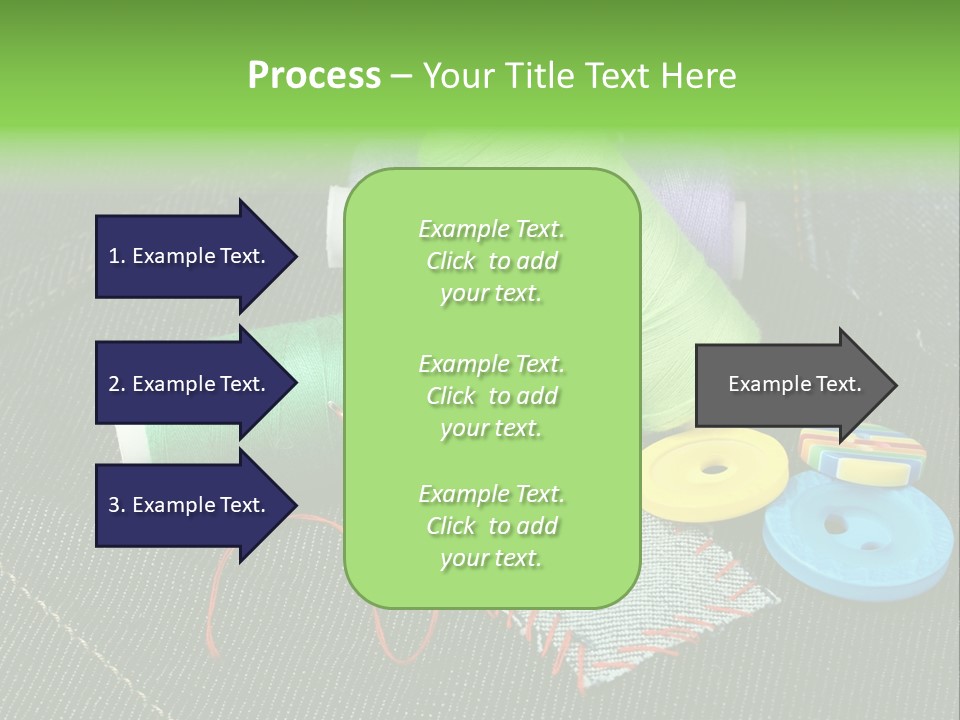 Process – Your Title Text Here

1. Example Text.

2. Example Text.

3. Example Text.

Example Text. Click to add your text.

Example Text. Click to add your text.

Example Text. Click to add your text.

Example Text.